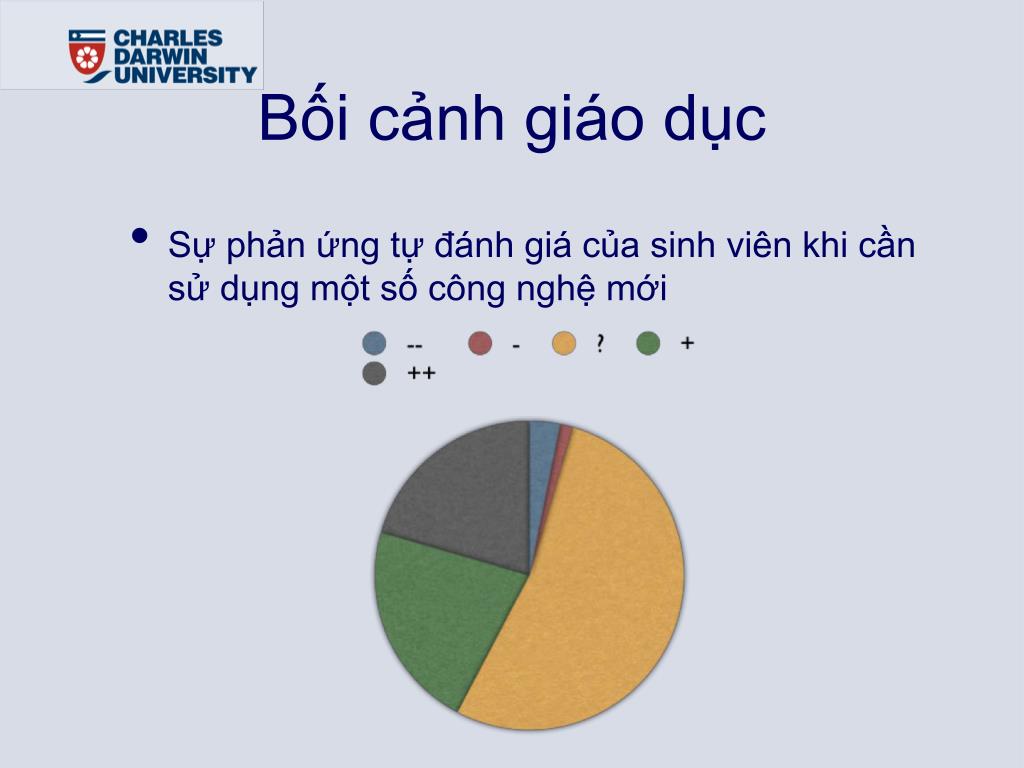 CHARLES DARWIN UNIVERSITY

Bối cảnh giáo dục

• Sự phản ứng tự đánh giá của sinh viên khi cần sử dụng một số công nghệ mới

-- - ? + ++